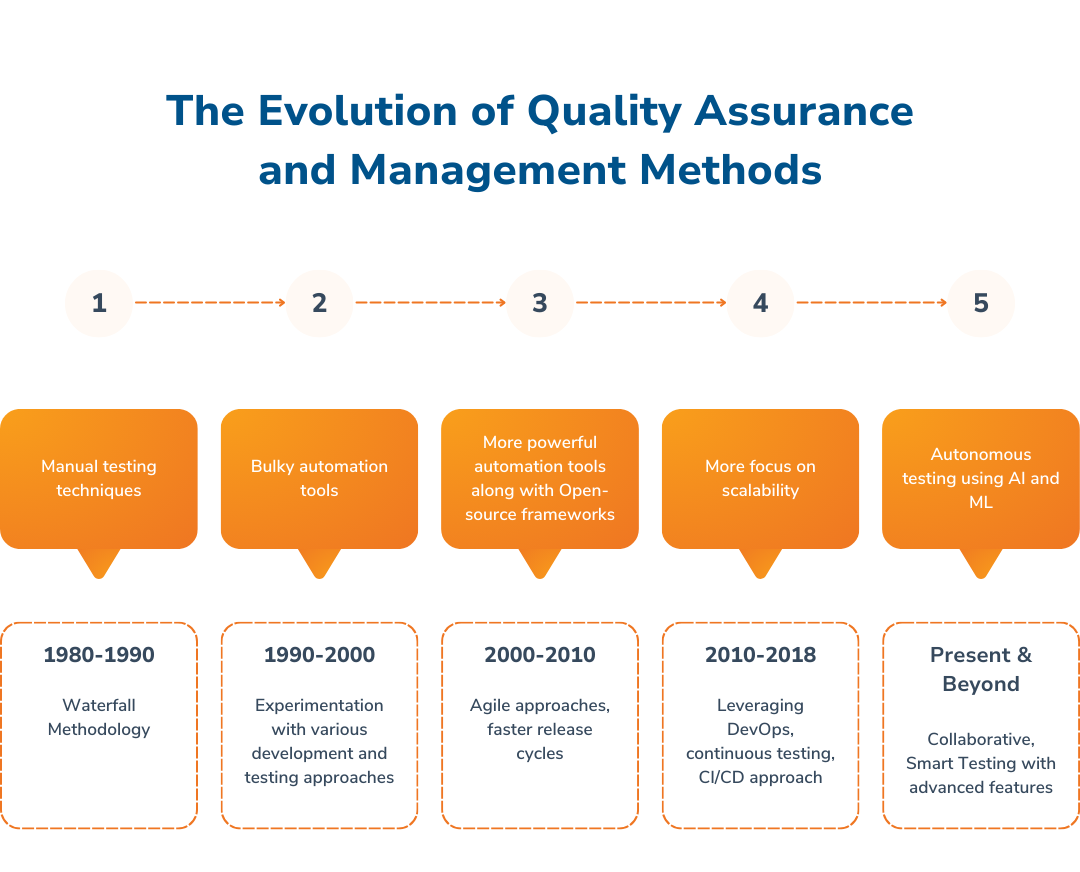 The Evolution of Quality Assurance and Management Methods

1
2
3
4
5

Manual testing techniques

Bulky automation tools

More powerful automation tools along with Open-source frameworks

More focus on scalability

Autonomous testing using AI and ML

1980-1990

Waterfall Methodology

1990-2000

Experimentation with various development and testing approaches

2000-2010

Agile approaches, faster release cycles

2010-2018

Leveraging DevOps, continuous testing, CI/CD approach

Present & Beyond

Collaborative, Smart Testing with advanced features